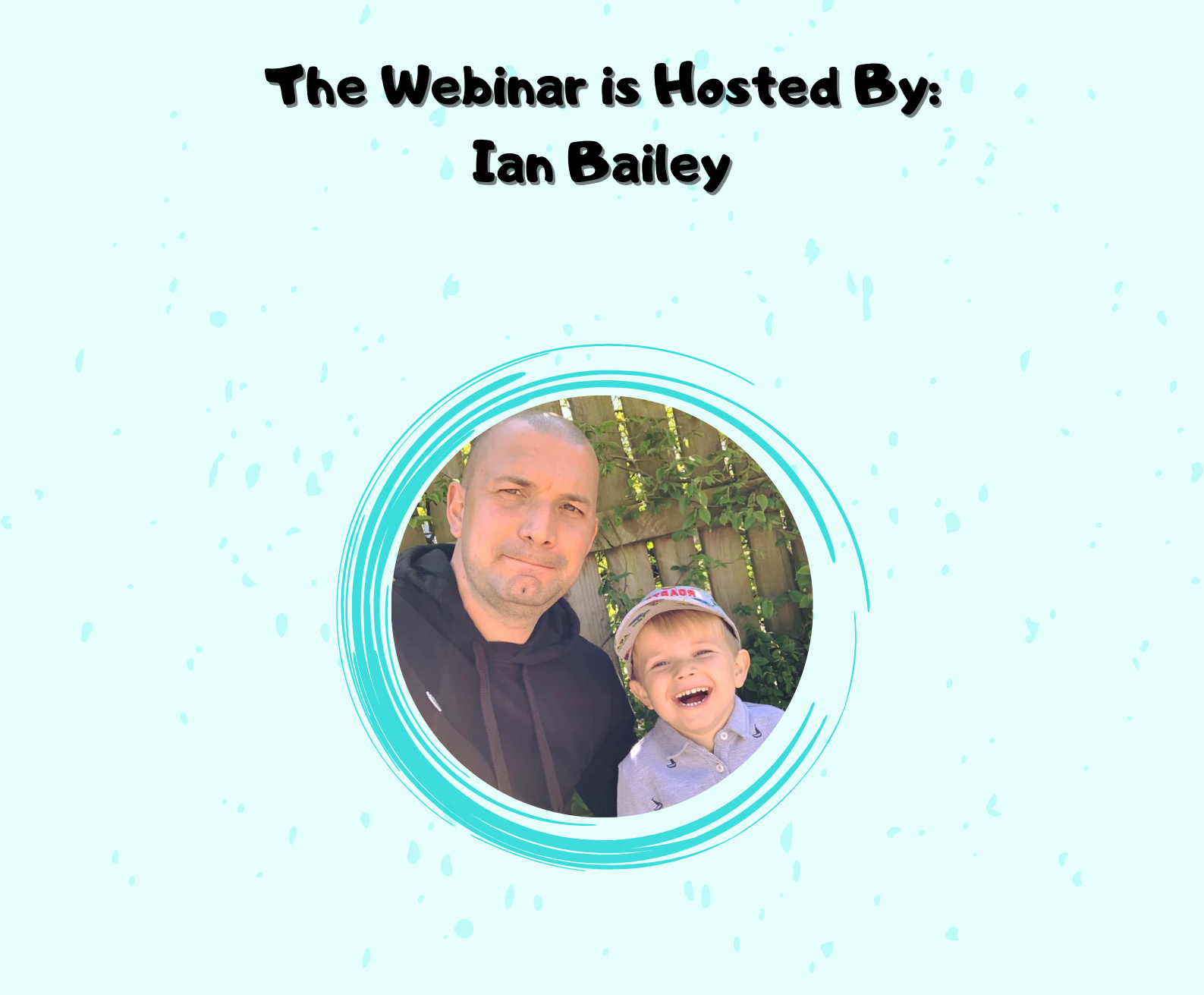 The Webinar is Hosted By:
Ian Bailey

ROAR